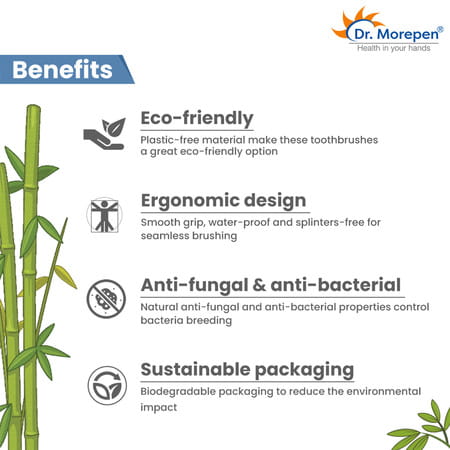 Dr. Morepen®
Health in your hands

Benefits

Eco-friendly
Plastic-free material make these toothbrushes a great eco-friendly option

Ergonomic design
Smooth grip, water-proof and splinters-free for seamless brushing

Anti-fungal & anti-bacterial
Natural anti-fungal and anti-bacterial properties control bacteria breeding

Sustainable packaging
Biodegradable packaging to reduce the environmental impact